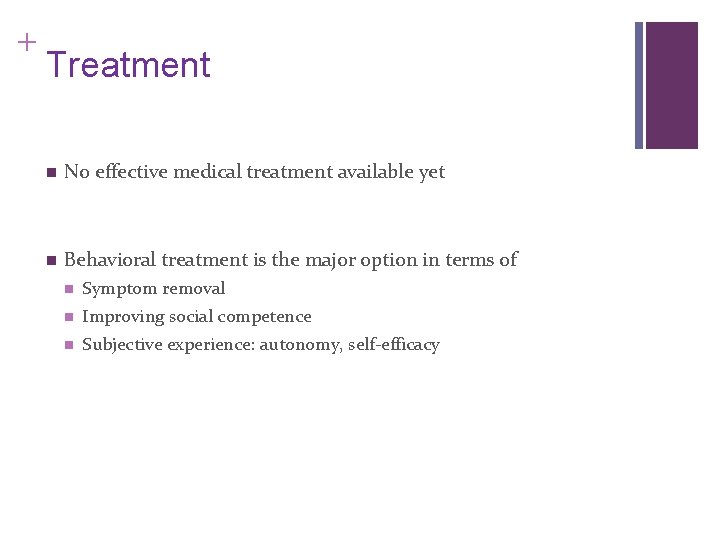 +
Treatment

■ No effective medical treatment available yet

■ Behavioral treatment is the major option in terms of
■ Symptom removal
■ Improving social competence
■ Subjective experience: autonomy, self-efficacy